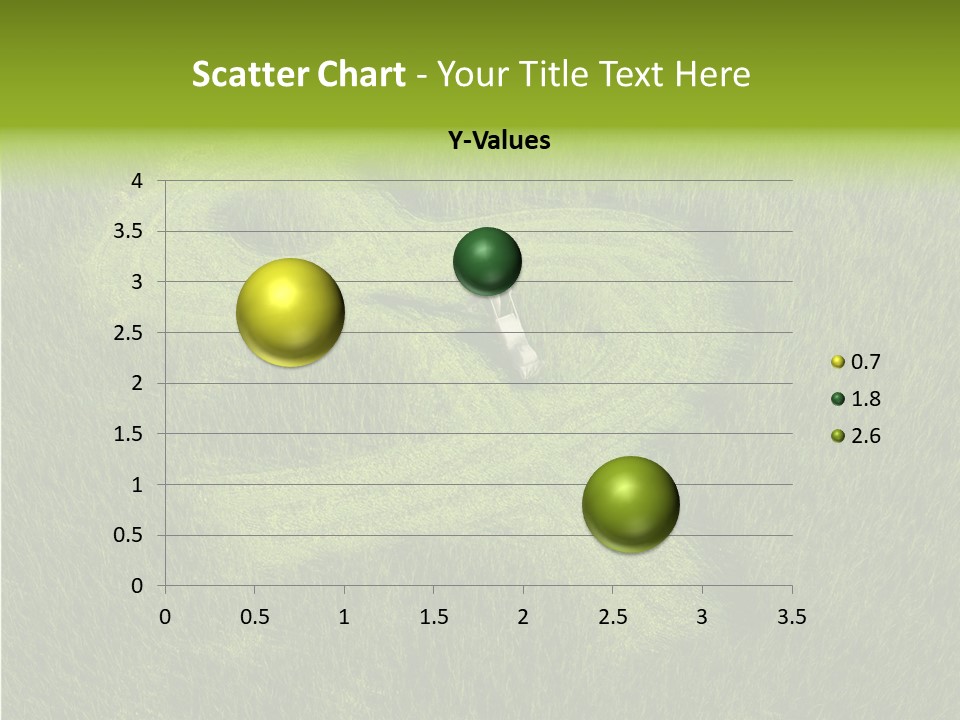 Scatter Chart - Your Title Text Here

Y-Values

4
3.5
3
2.5
2
1.5
1
0.5
0

0 0.5 1 1.5 2 2.5 3 3.5

0.7
1.8
2.6